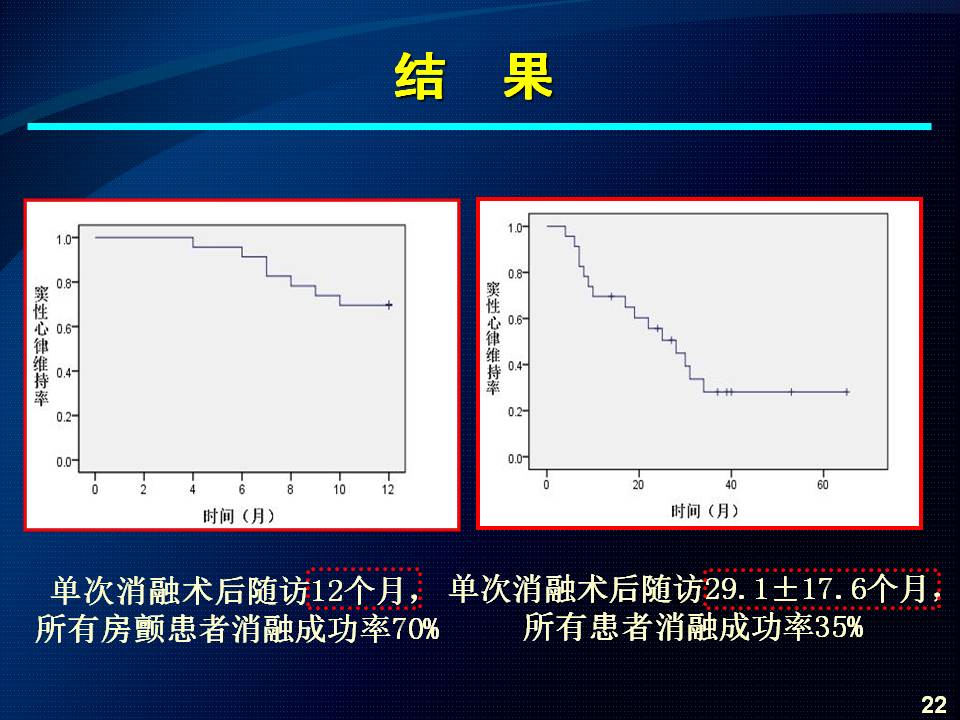 结 果

窦性心律维持率

1.0
0.8
0.6
0.4
0.2
0.0

0 2 4 6 8 10 12

时间（月）

窦性心律维持率

1.0
0.8
0.6
0.4
0.2
0.0

0 20 40 60

时间（月）

单次消融术后随访12个月，所有房颤患者消融成功率70%

单次消融术后随访29.1±17.6个月，所有患者消融成功率35%

22